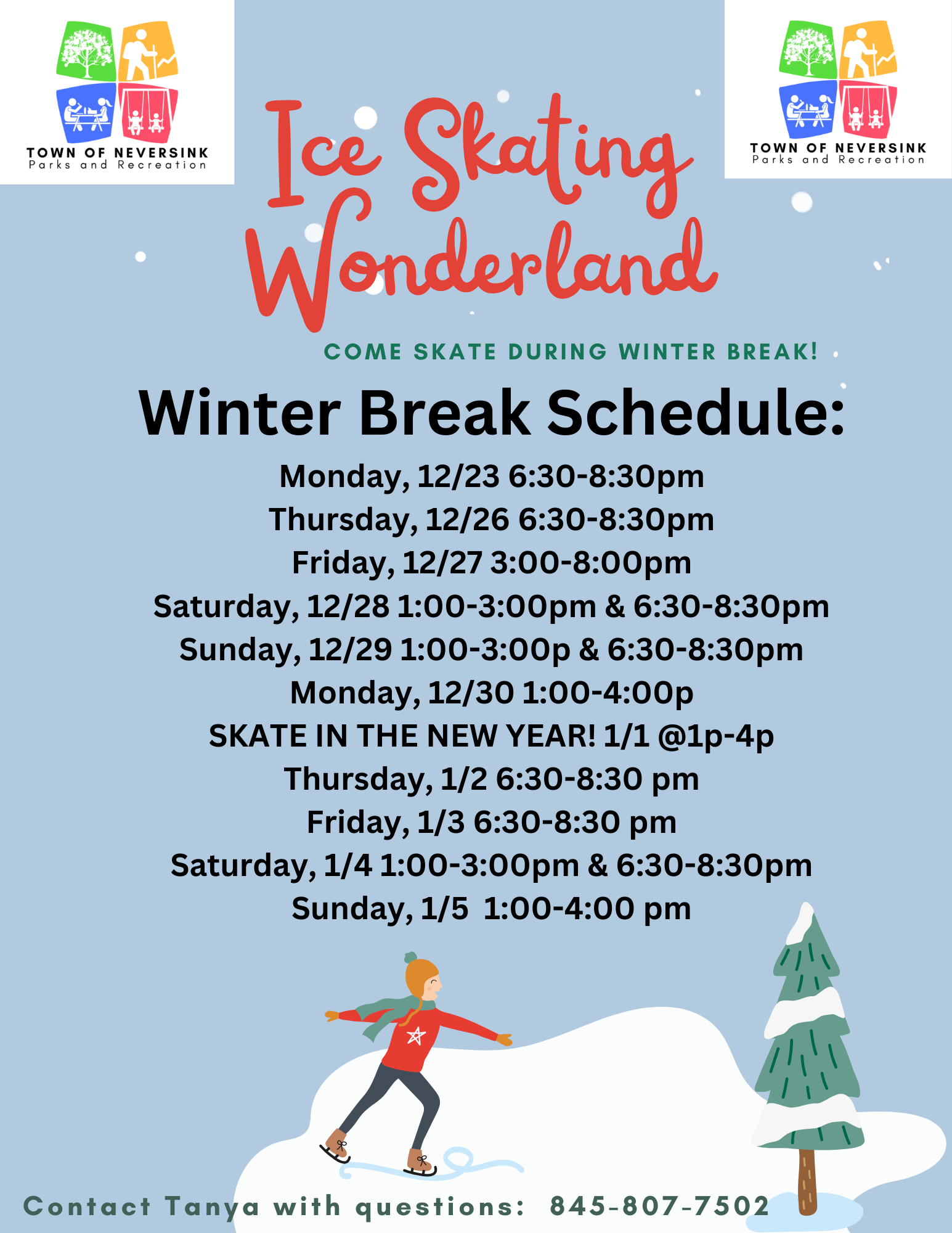 TOWN OF NEVERSINK
Parks and Recreation

Ice Skating Wonderland

TOWN OF NEVERSINK
Parks and Recreation

COME SKATE DURING WINTER BREAK!

Winter Break Schedule:

Monday, 12/23 6:30-8:30pm
Thursday, 12/26 6:30-8:30pm
Friday, 12/27 3:00-8:00pm
Saturday, 12/28 1:00-3:00pm & 6:30-8:30pm
Sunday, 12/29 1:00-3:00p & 6:30-8:30pm
Monday, 12/30 1:00-4:00p
SKATE IN THE NEW YEAR! 1/1 @1p-4p
Thursday, 1/2 6:30-8:30 pm
Friday, 1/3 6:30-8:30 pm
Saturday, 1/4 1:00-3:00pm & 6:30-8:30pm
Sunday, 1/5 1:00-4:00 pm

Contact Tanya with questions: 845-807-7502